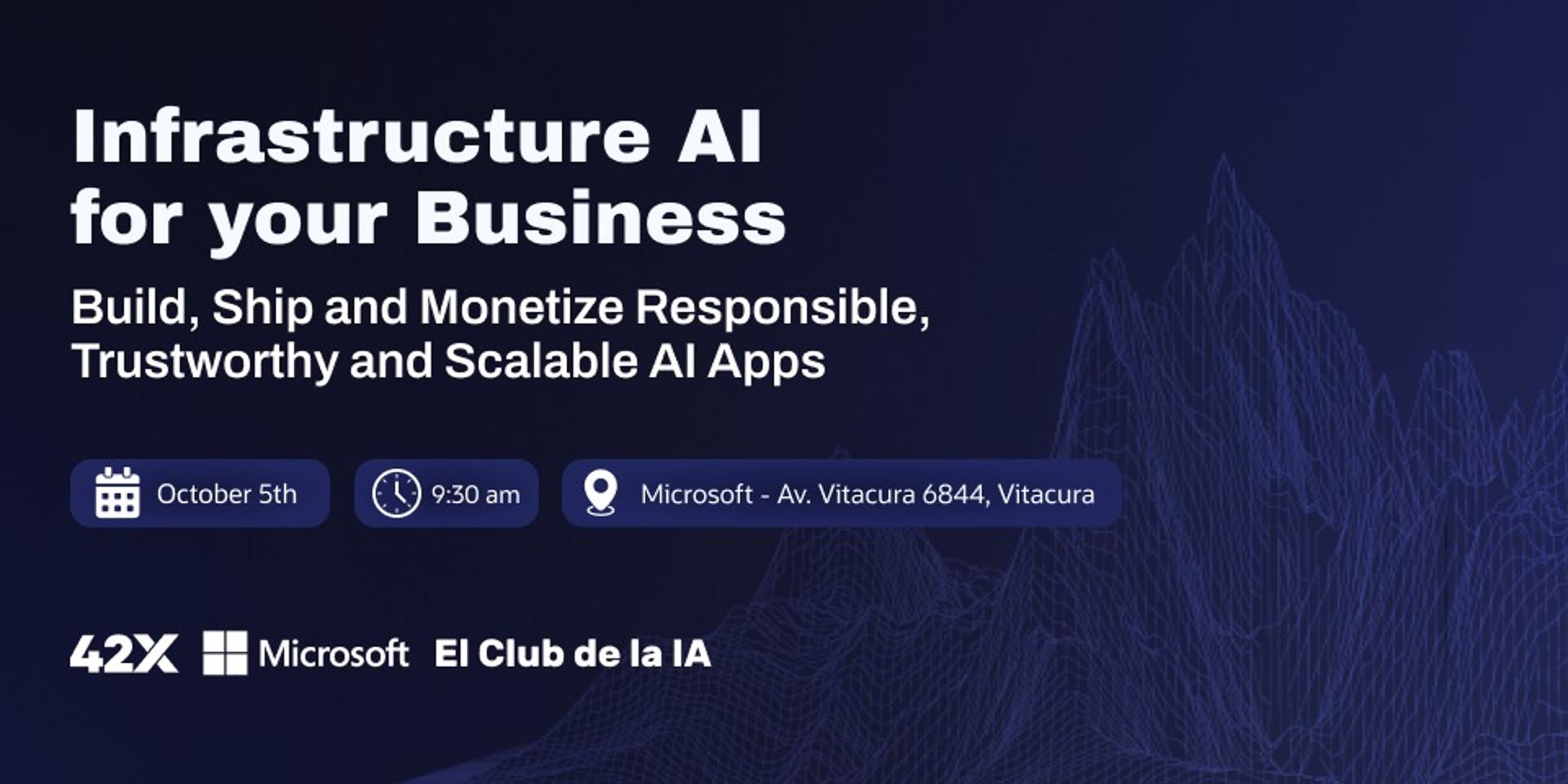 Infrastructure AI for your Business

Build, Ship and Monetize Responsible, Trustworthy and Scalable AI Apps

October 5th

9:30 am

Microsoft - Av. Vitacura 6844, Vitacura

42X Microsoft El Club de la IA